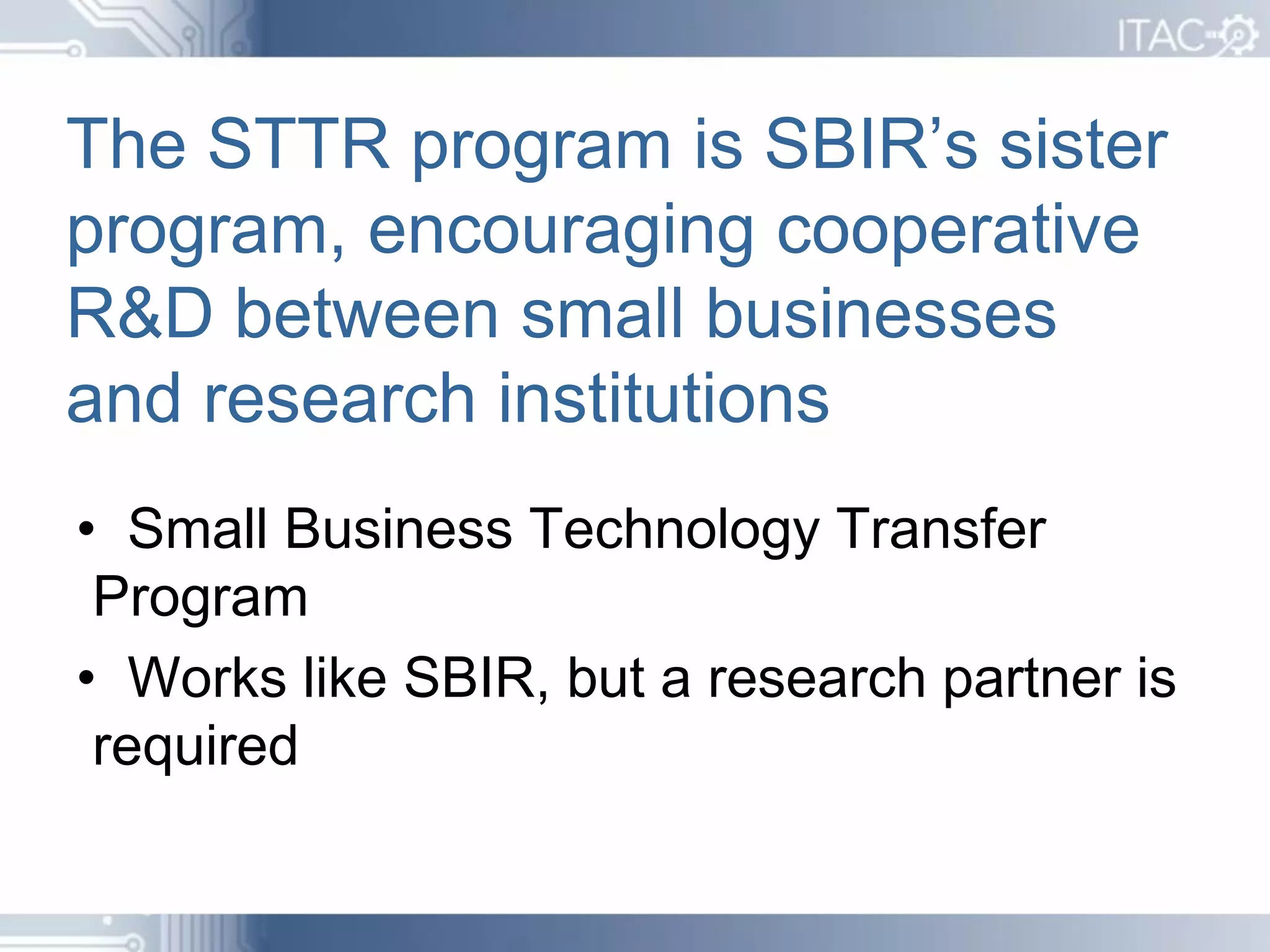 ITAC

The STTR program is SBIR’s sister program, encouraging cooperative R&D between small businesses and research institutions

• Small Business Technology Transfer Program

• Works like SBIR, but a research partner is required